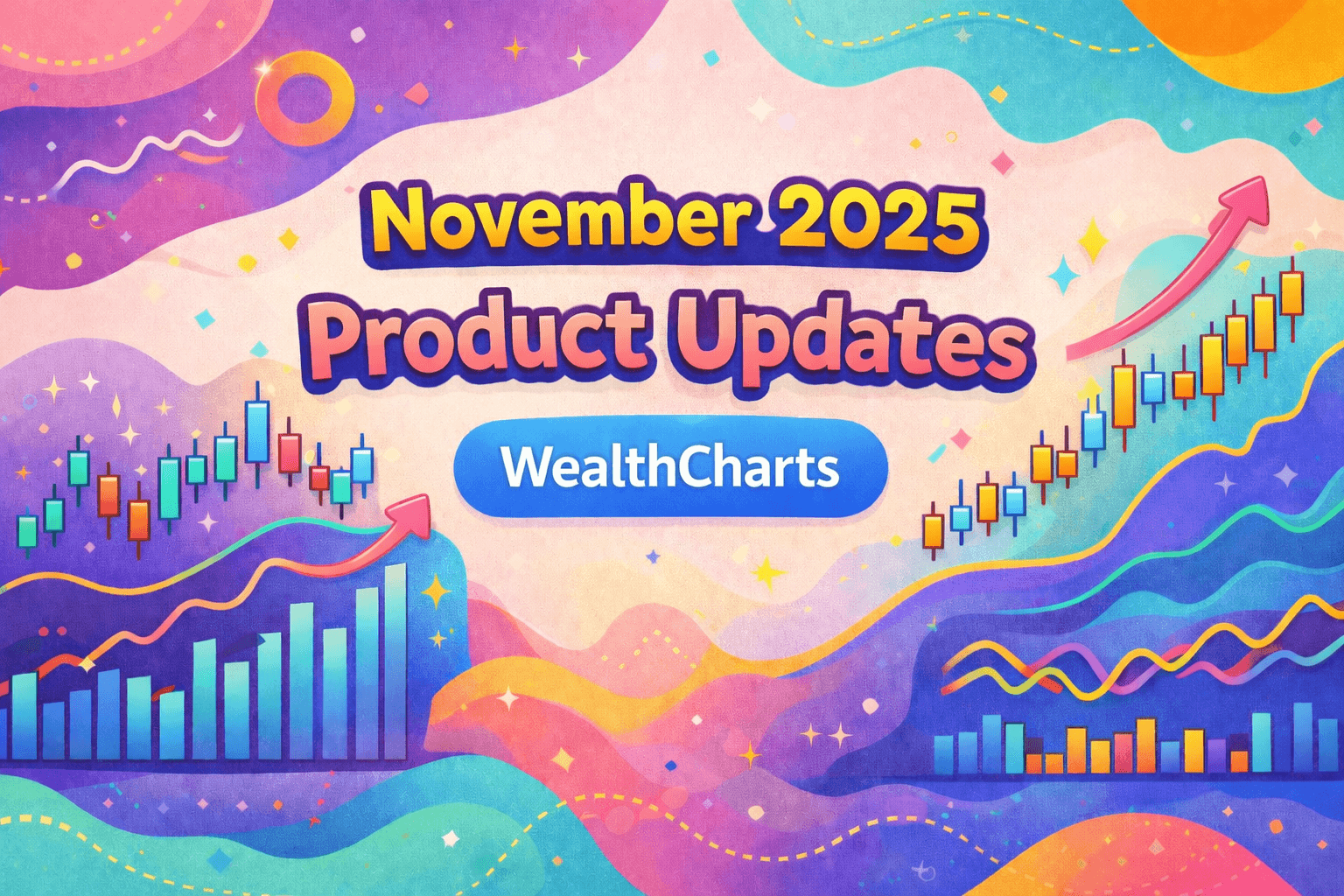 November 2025
Product Updates

WealthCharts